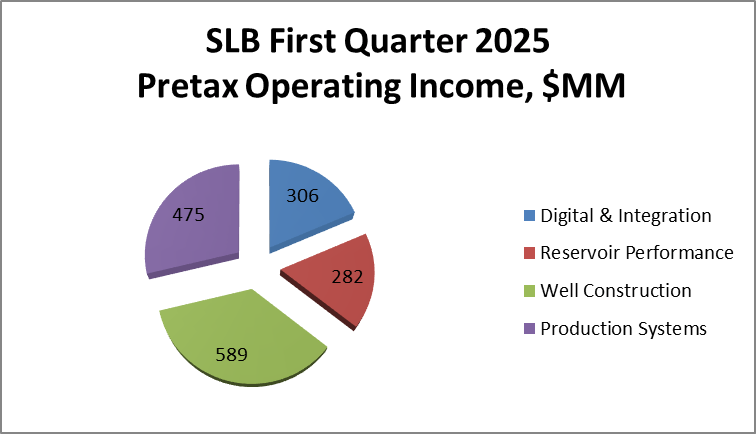 SLB First Quarter 2025
Pretax Operating Income, $MM

306
282
589
475

Digital & Integration
Reservoir Performance
Well Construction
Production Systems